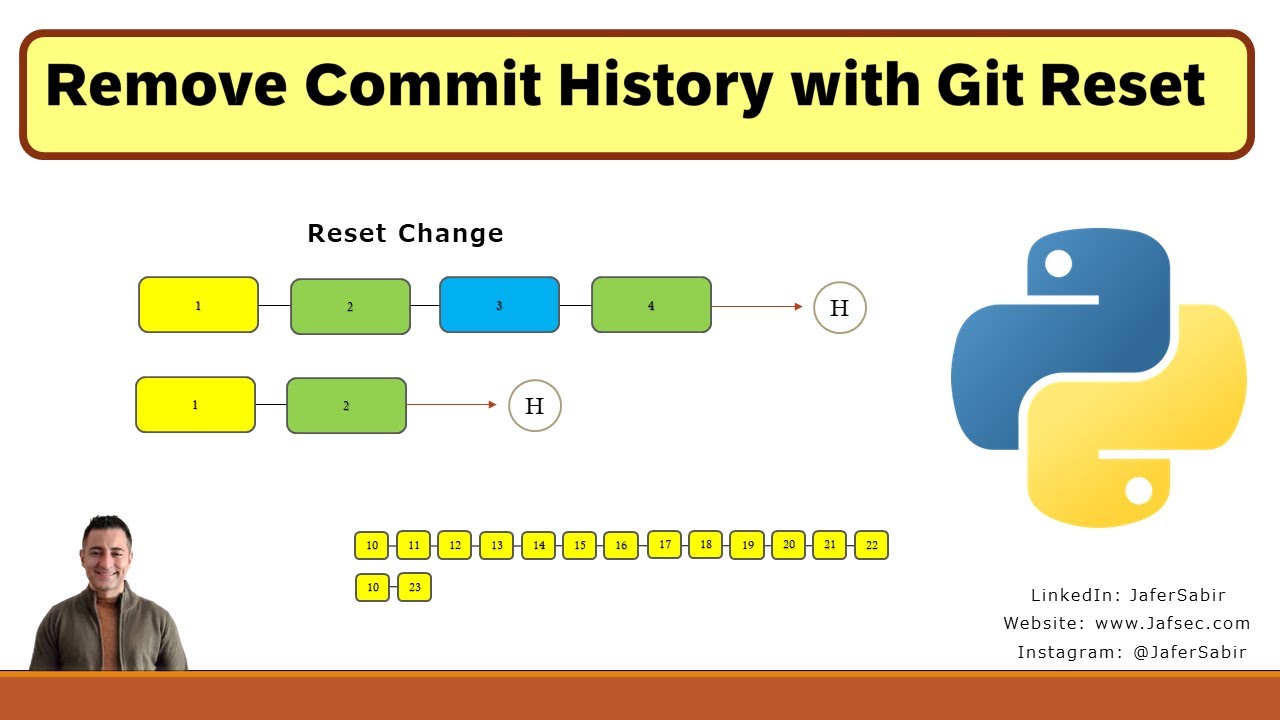 Remove Commit History with Git Reset

Reset Change

1 2 3 4 H

1 2 H

10 11 12 13 14 15 16 17 18 19 20 21 22

10 23

LinkedIn: JaferSabir
Website: www.Jafsec.com
Instagram: @JaferSabir